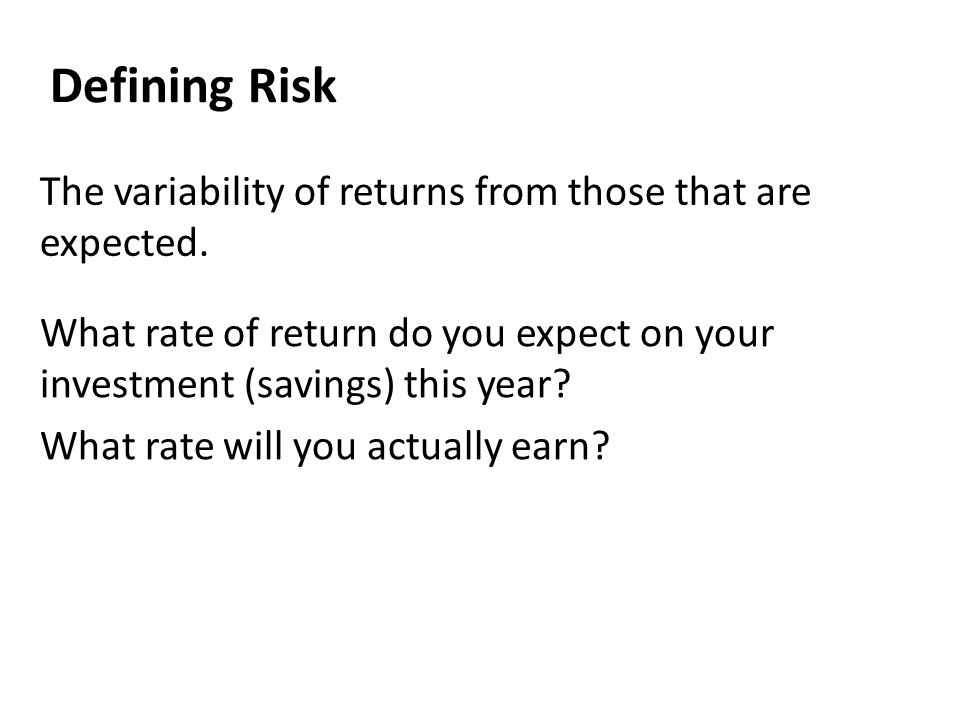 Defining Risk

The variability of returns from those that are expected.

What rate of return do you expect on your investment (savings) this year?

What rate will you actually earn?